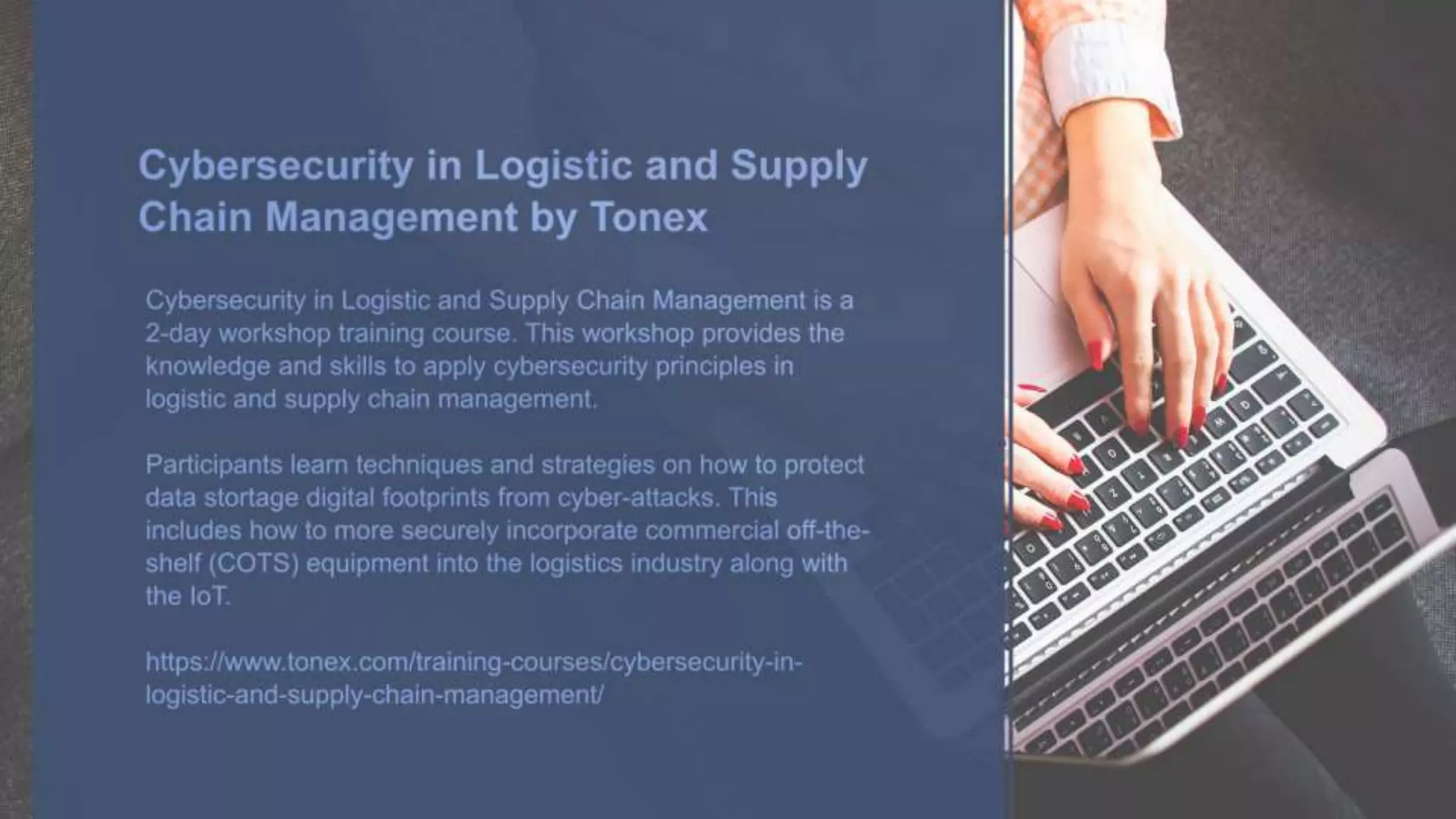 Cybersecurity in Logistic and Supply Chain Management by Tonex

Cybersecurity in Logistic and Supply Chain Management is a 2-day workshop training course. This workshop provides the knowledge and skills to apply cybersecurity principles in logistic and supply chain management.

Participants learn techniques and strategies on how to protect data stortage digital footprints from cyber-attacks. This includes how to more securely incorporate commercial off-the-shelf (COTS) equipment into the logistics industry along with the IoT.

https://www.tonex.com/training-courses/cybersecurity-in-logistic-and-supply-chain-management/